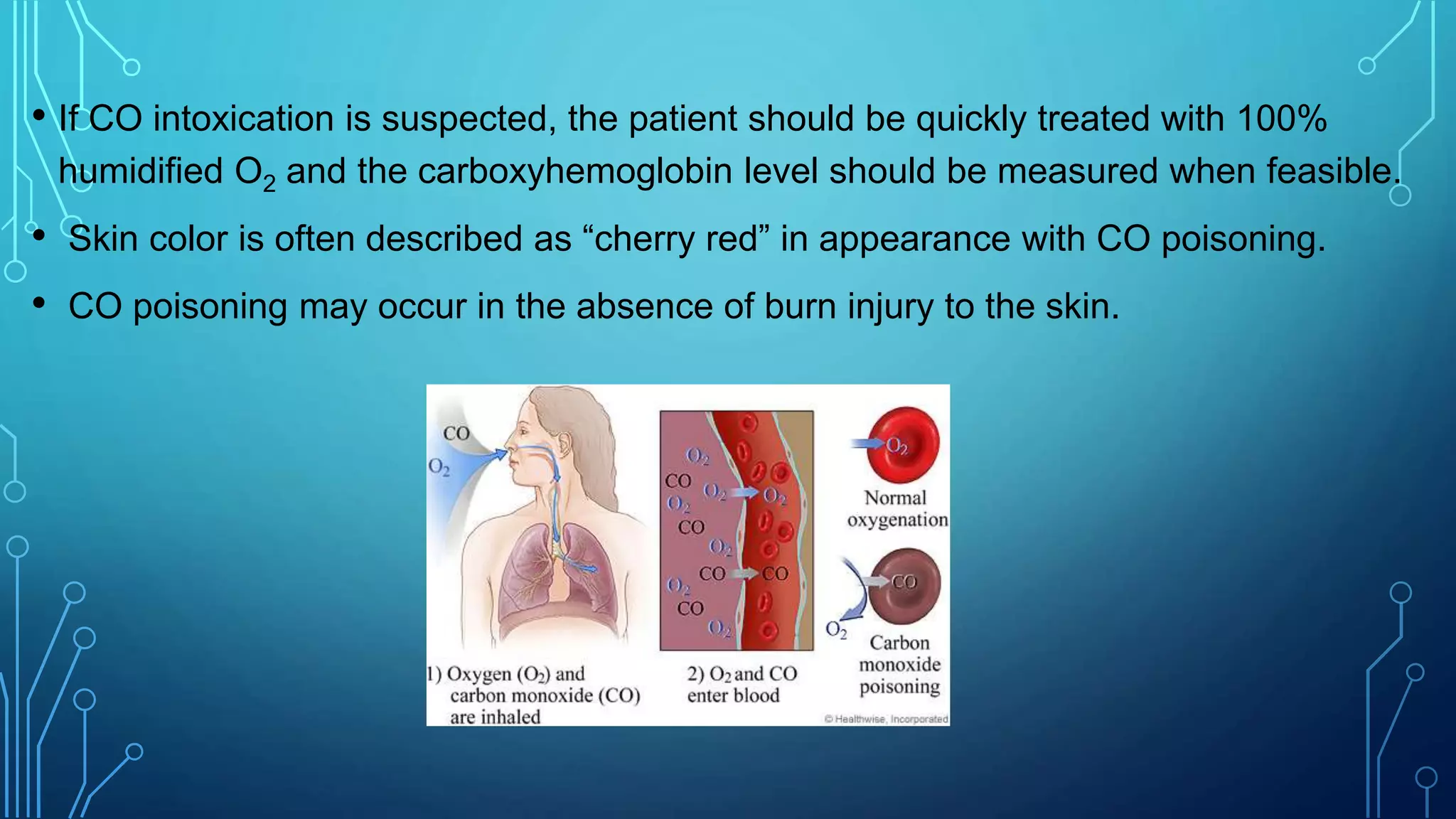 • If CO intoxication is suspected, the patient should be quickly treated with 100% humidified $O_2$ and the carboxyhemoglobin level should be measured when feasible.

• Skin color is often described as “cherry red” in appearance with CO poisoning.

• CO poisoning may occur in the absence of burn injury to the skin.

CO
$O_2$

$O_2$
CO
$O_2$
$O_2$
$O_2$
CO
$O_2$
CO
CO
$O_2$
CO
$O_2$

$O_2$
Normal oxygenation

CO
$O_2$
Carbon monoxide poisoning

1) Oxygen ($O_2$) and carbon monoxide (CO) are inhaled

2) $O_2$ and CO enter blood

© Healthwise, Incorporated